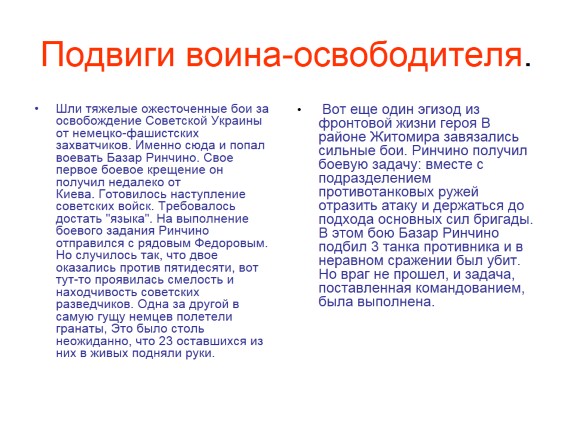 Подвиги воина-освободителя.

• Шли тяжелые ожесточенные бои за освобождение Советской Украины от немецко-фашистских захватчиков. Именно сюда и попал воевать Базар Ринчино. Свое первое боевое крещение он получил недалеко от Киева. Готовилось наступление советских войск. Требовалось достать "языка". На выполнение боевого задания Ринчино отправился с рядовым Федоровым. Но случилось так, что двое оказались против пятидесяти, вот тут-то проявилась смелость и находчивость советских разведчиков. Одна за другой в самую гущу немцев полетели гранаты, Это было столь неожиданно, что 23 оставшихся из них в живых подняли руки.

• Вот еще один эгизод из фронтовой жизни героя В районе Житомира завязались сильные бои. Ринчино получил боевую задачу: вместе с подразделением противотанковых ружей отразить атаку и держаться до подхода основных сил бригады. В этом бою Базар Ринчино подбил 3 танка противника и в неравном сражении был убит. Но враг не прошел, и задача, поставленная командованием, была выполнена.